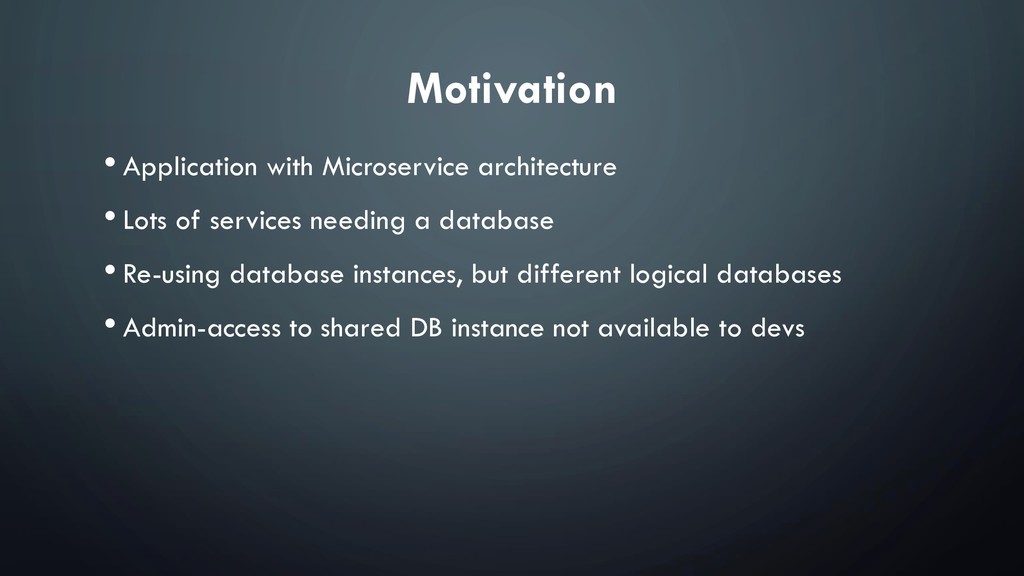 Motivation

• Application with Microservice architecture

• Lots of services needing a database

• Re-using database instances, but different logical databases

• Admin-access to shared DB instance not available to devs